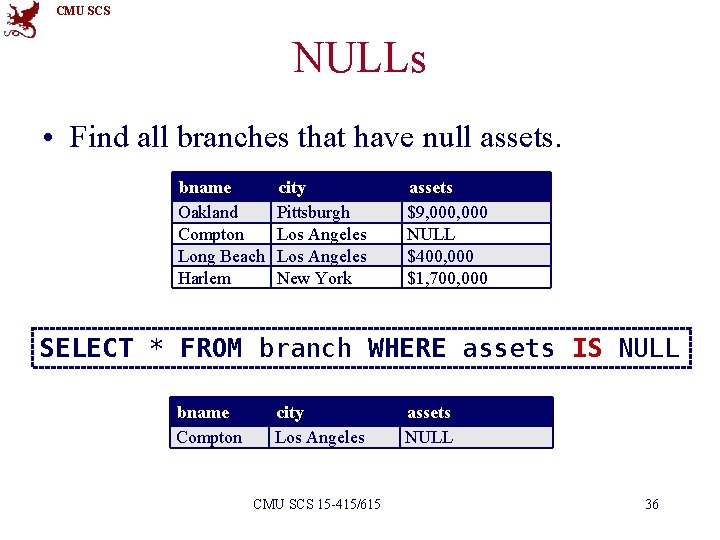 CMU SCS

NULLs

• Find all branches that have null assets.

| bname | city | assets |
|---|---|---|
| Oakland | Pittsburgh | $9,000,000 |
| Compton | Los Angeles | NULL |
| Long Beach | Los Angeles | $400,000 |
| Harlem | New York | $1,700,000 |

SELECT * FROM branch WHERE assets IS NULL

| bname | city | assets |
|---|---|---|
| Compton | Los Angeles | NULL |

CMU SCS 15-415/615

36